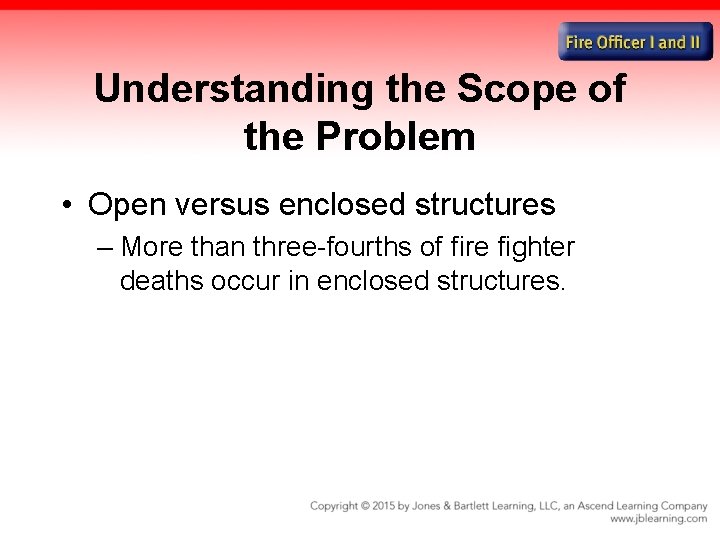 Fire Officer I and II

Understanding the Scope of the Problem

• Open versus enclosed structures
– More than three-fourths of fire fighter deaths occur in enclosed structures.

Copyright © 2015 by Jones & Bartlett Learning, LLC, an Ascend Learning Company
www.jblearning.com